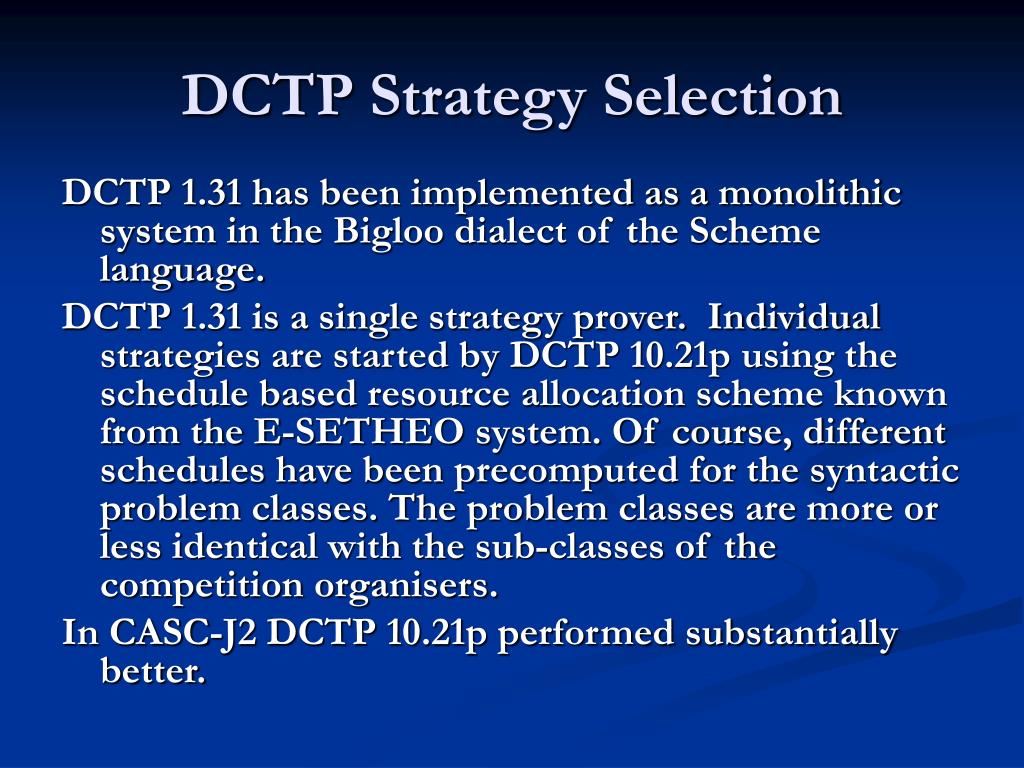 DCTP Strategy Selection

DCTP 1.31 has been implemented as a monolithic system in the Bigloo dialect of the Scheme language.

DCTP 1.31 is a single strategy prover. Individual strategies are started by DCTP 10.21p using the schedule based resource allocation scheme known from the E-SETHEO system. Of course, different schedules have been precomputed for the syntactic problem classes. The problem classes are more or less identical with the sub-classes of the competition organisers.

In CASC-J2 DCTP 10.21p performed substantially better.